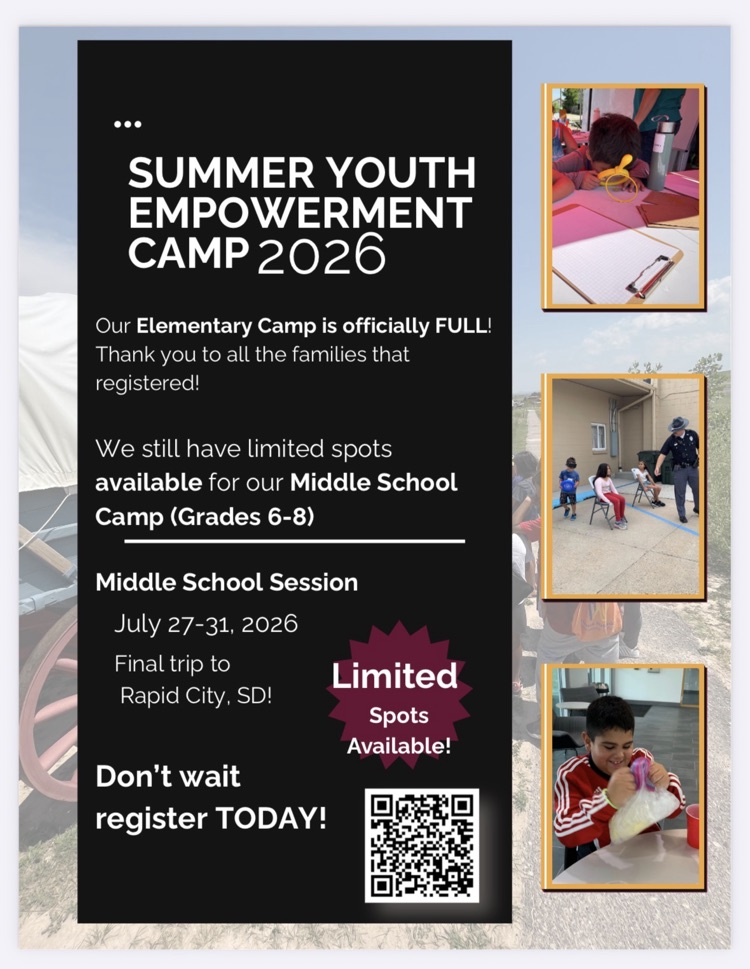 SUMMER YOUTH EMPOWERMENT CAMP 2026

Our Elementary Camp is officially FULL! Thank you to all the families that registered!

We still have limited spots available for our Middle School Camp (Grades 6-8)

Middle School Session

July 27-31, 2026

Final trip to Rapid City, SD!

Limited Spots Available!

Don't wait register TODAY!